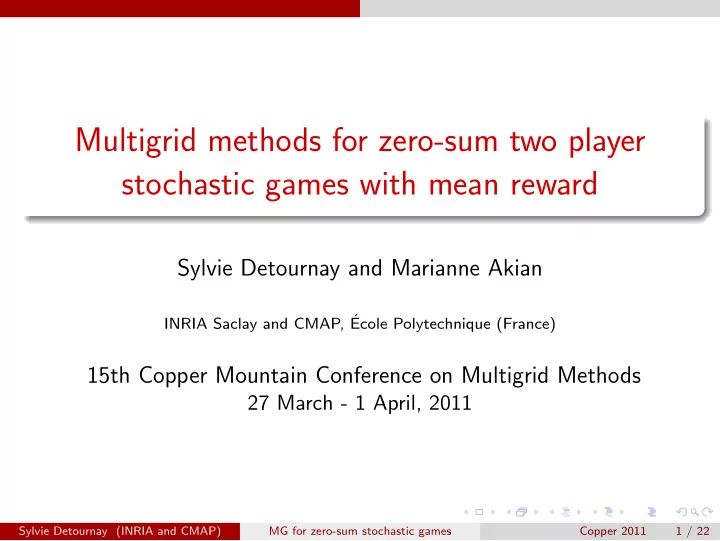 Multigrid methods for zero-sum two player stochastic games with mean reward

Sylvie Detournay and Marianne Akian

INRIA Saclay and CMAP, École Polytechnique (France)

15th Copper Mountain Conference on Multigrid Methods
27 March - 1 April, 2011

Sylvie Detournay (INRIA and CMAP) MG for zero-sum stochastic games Copper 2011 1 / 22